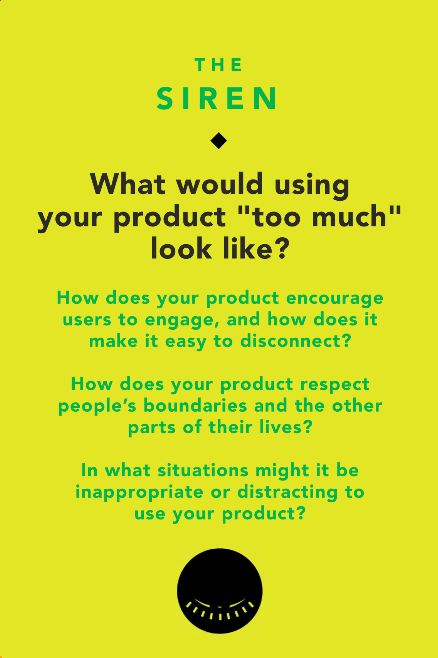 THE
SIREN

What would using your product "too much" look like?

How does your product encourage users to engage, and how does it make it easy to disconnect?

How does your product respect people's boundaries and the other parts of their lives?

In what situations might it be inappropriate or distracting to use your product?